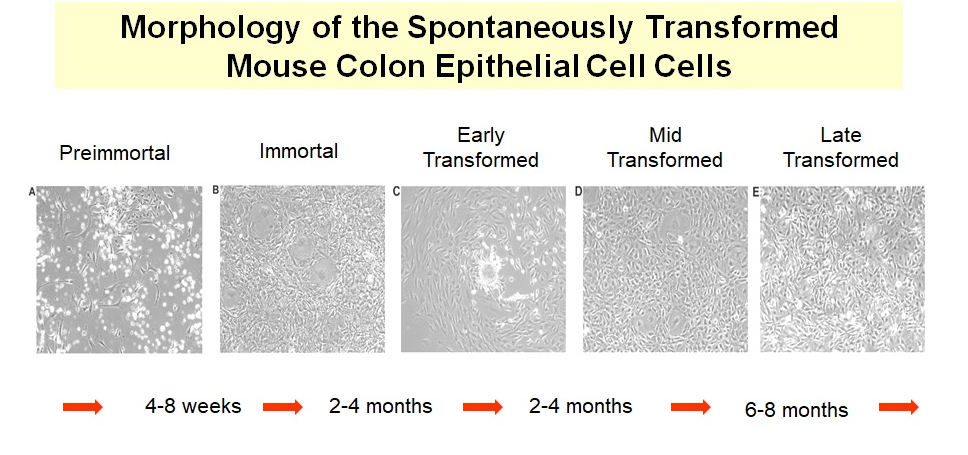 Morphology of the Spontaneously Transformed Mouse Colon Epithelial Cell Cells

Preimmortal

Immortal

Early Transformed

Mid Transformed

Late Transformed

A

B

C

D

E

4-8 weeks

2-4 months

2-4 months

6-8 months